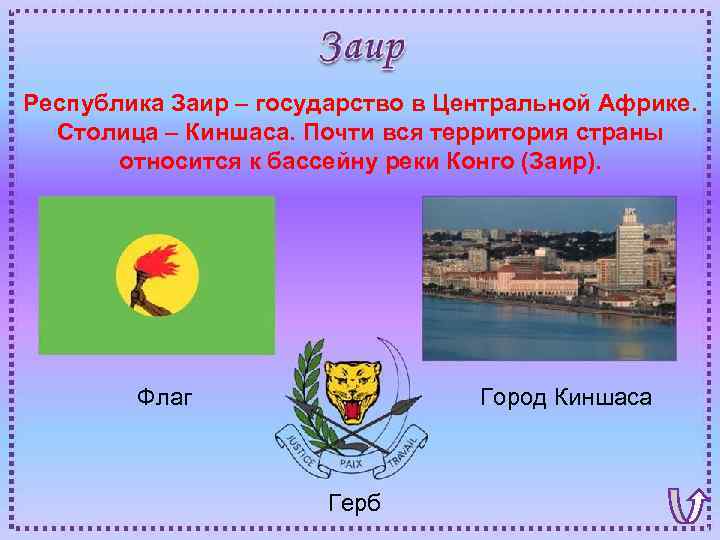 Заир

Республика Заир – государство в Центральной Африке. Столица – Киншаса. Почти вся территория страны относится к бассейну реки Конго (Заир).

Флаг

Город Киншаса

JUSTICE PAIX TRAVAIL

Герб